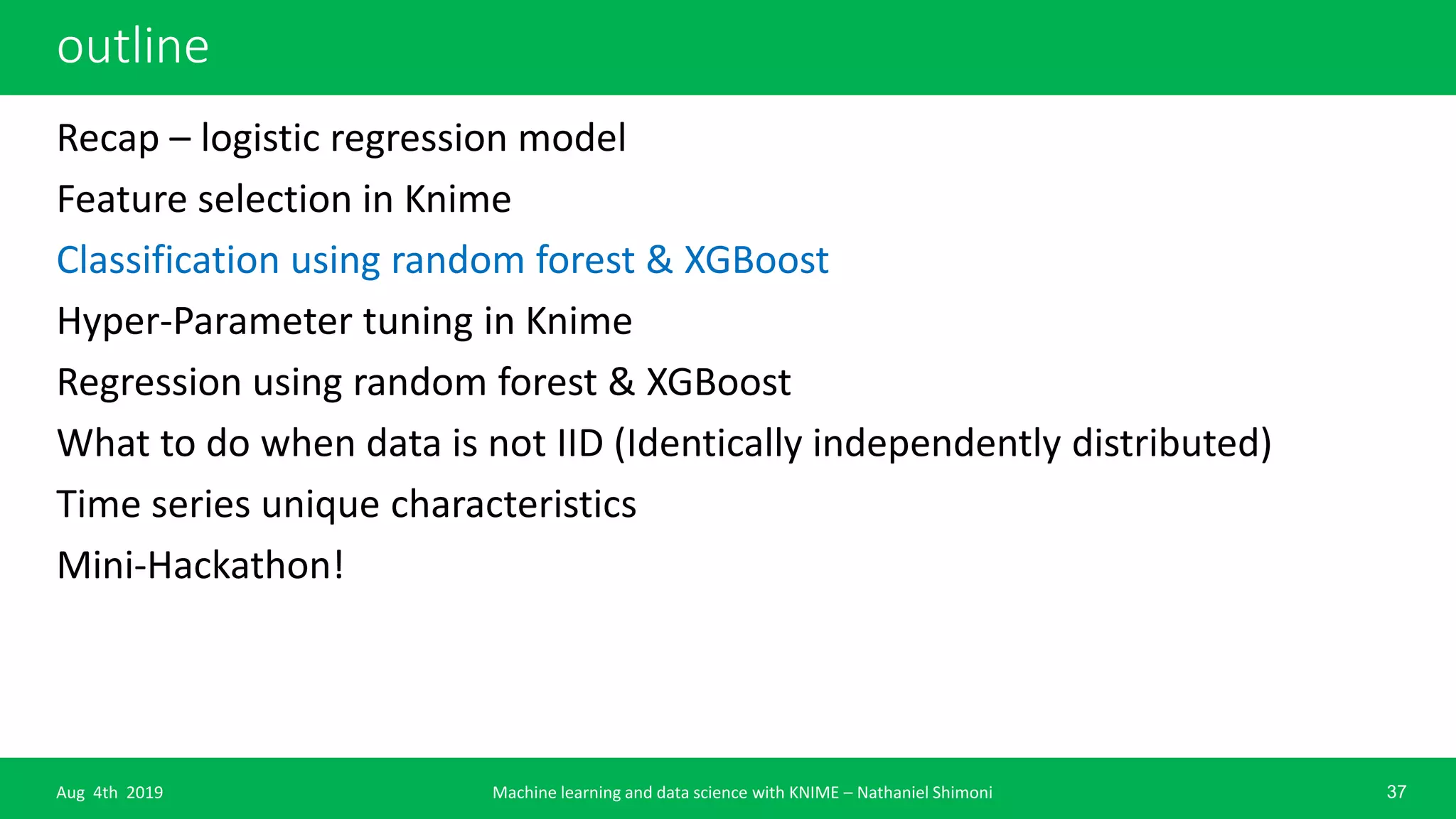 outline

Recap – logistic regression model

Feature selection in Knime

Classification using random forest & XGBoost

Hyper-Parameter tuning in Knime

Regression using random forest & XGBoost

What to do when data is not IID (Identically independently distributed)

Time series unique characteristics

Mini-Hackathon!

Aug 4th 2019

Machine learning and data science with KNIME – Nathaniel Shimoni

37